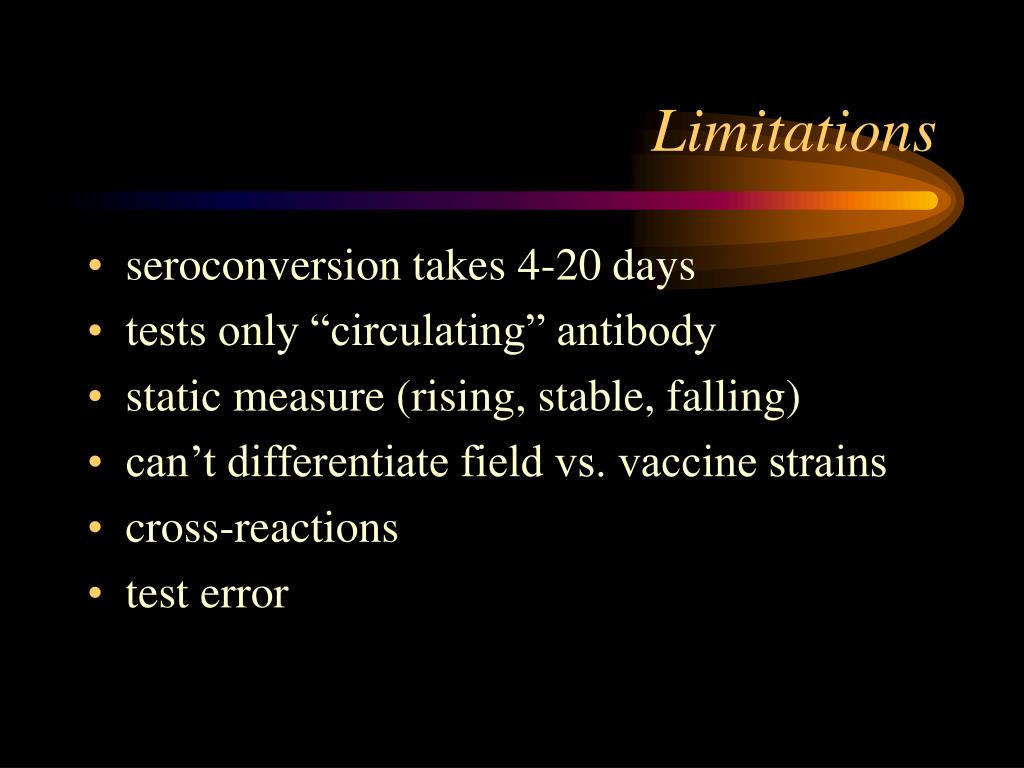 Limitations

• seroconversion takes 4-20 days
• tests only “circulating” antibody
• static measure (rising, stable, falling)
• can’t differentiate field vs. vaccine strains
• cross-reactions
• test error